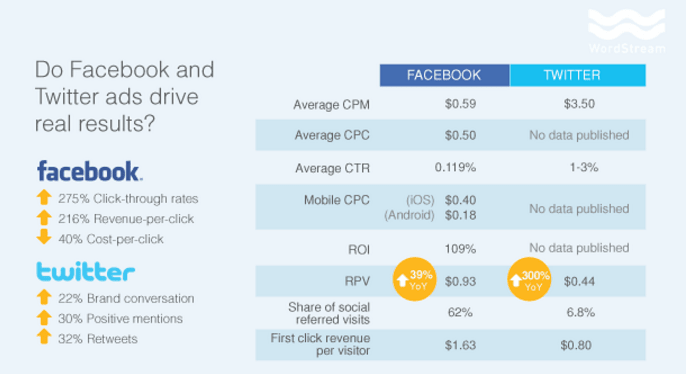 WordStream

Do Facebook and Twitter ads drive real results?

facebook.
275% Click-through rates
216% Revenue-per-click
40% Cost-per-click

twitter
22% Brand conversation
30% Positive mentions
32% Retweets

| | FACEBOOK | TWITTER |
|---|---|---|
| Average CPM | $0.59 | $3.50 |
| Average CPC | $0.50 | No data published |
| Average CTR | 0.119% | 1-3% |
| Mobile CPC | (iOS) $0.40 (Android) $0.18 | No data published |
| ROI | 109% | No data published |
| RPV | 39% YoY $0.93 | 300% YoY $0.44 |
| Share of social referred visits | 62% | 6.8% |
| First click revenue per visitor | $1.63 | $0.80 |